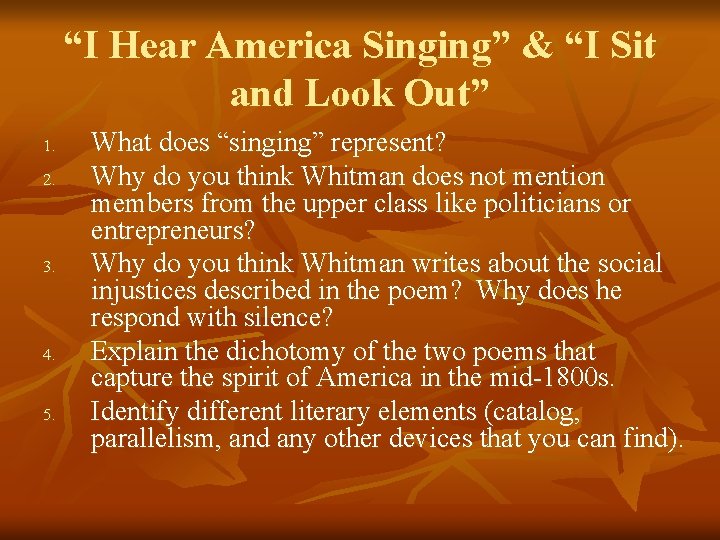 “I Hear America Singing” & “I Sit and Look Out”

1. What does “singing” represent?
2. Why do you think Whitman does not mention members from the upper class like politicians or entrepreneurs?
3. Why do you think Whitman writes about the social injustices described in the poem? Why does he respond with silence?
4. Explain the dichotomy of the two poems that capture the spirit of America in the mid-1800s.
5. Identify different literary elements (catalog, parallelism, and any other devices that you can find).